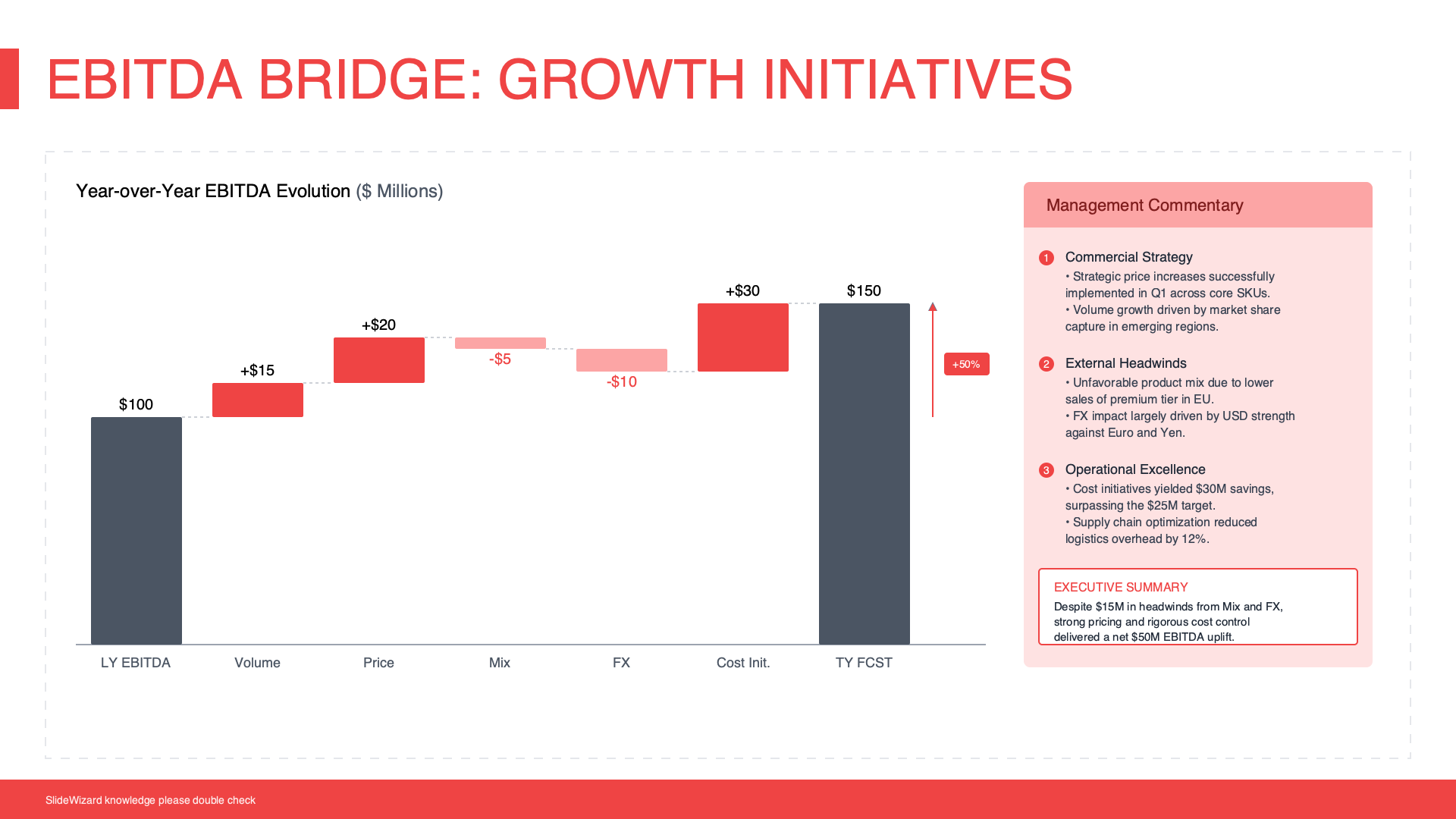 EBITDA BRIDGE: GROWTH INITIATIVES

Year-over-Year EBITDA Evolution ($ Millions)

$100
+$15
+$20
-$5
-$10
+$30
$150
+50%

LY EBITDA
Volume
Price
Mix
FX
Cost Init.
TY FCST

Management Commentary

1 Commercial Strategy
• Strategic price increases successfully implemented in Q1 across core SKUs.
• Volume growth driven by market share capture in emerging regions.

2 External Headwinds
• Unfavorable product mix due to lower sales of premium tier in EU.
• FX impact largely driven by USD strength against Euro and Yen.

3 Operational Excellence
• Cost initiatives yielded $30M savings, surpassing the $25M target.
• Supply chain optimization reduced logistics overhead by 12%.

EXECUTIVE SUMMARY
Despite $15M in headwinds from Mix and FX, strong pricing and rigorous cost control delivered a net $50M EBITDA uplift.

SlideWizard knowledge please double check